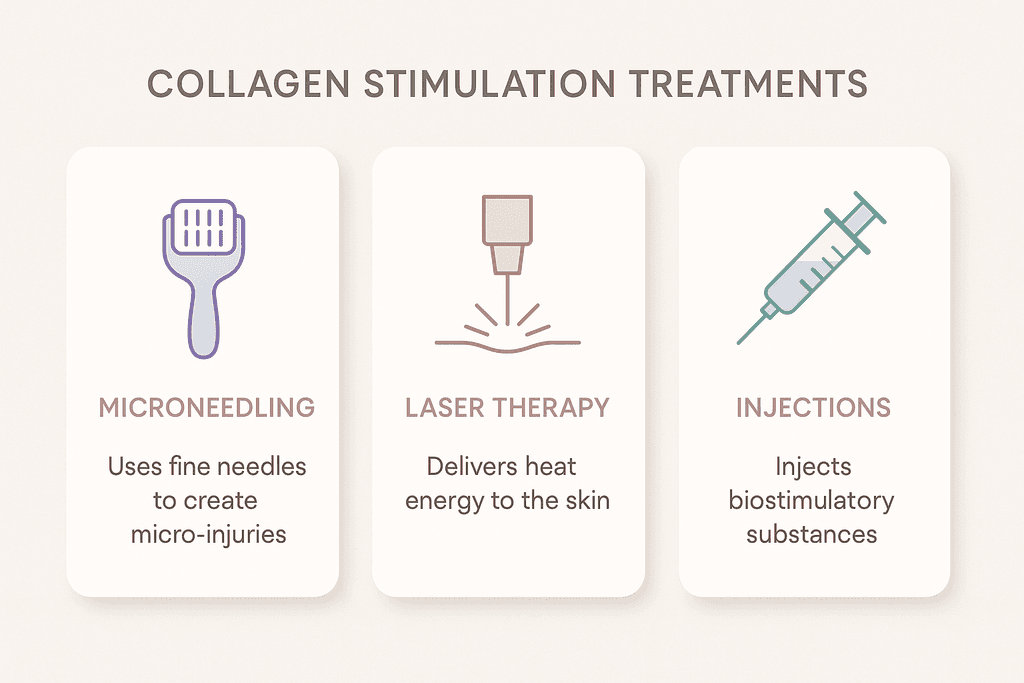 COLLAGEN STIMULATION TREATMENTS

MICRONEEDLING

Uses fine needles to create micro-injuries

LASER THERAPY

Delivers heat energy to the skin

INJECTIONS

Injects biostimulatory substances